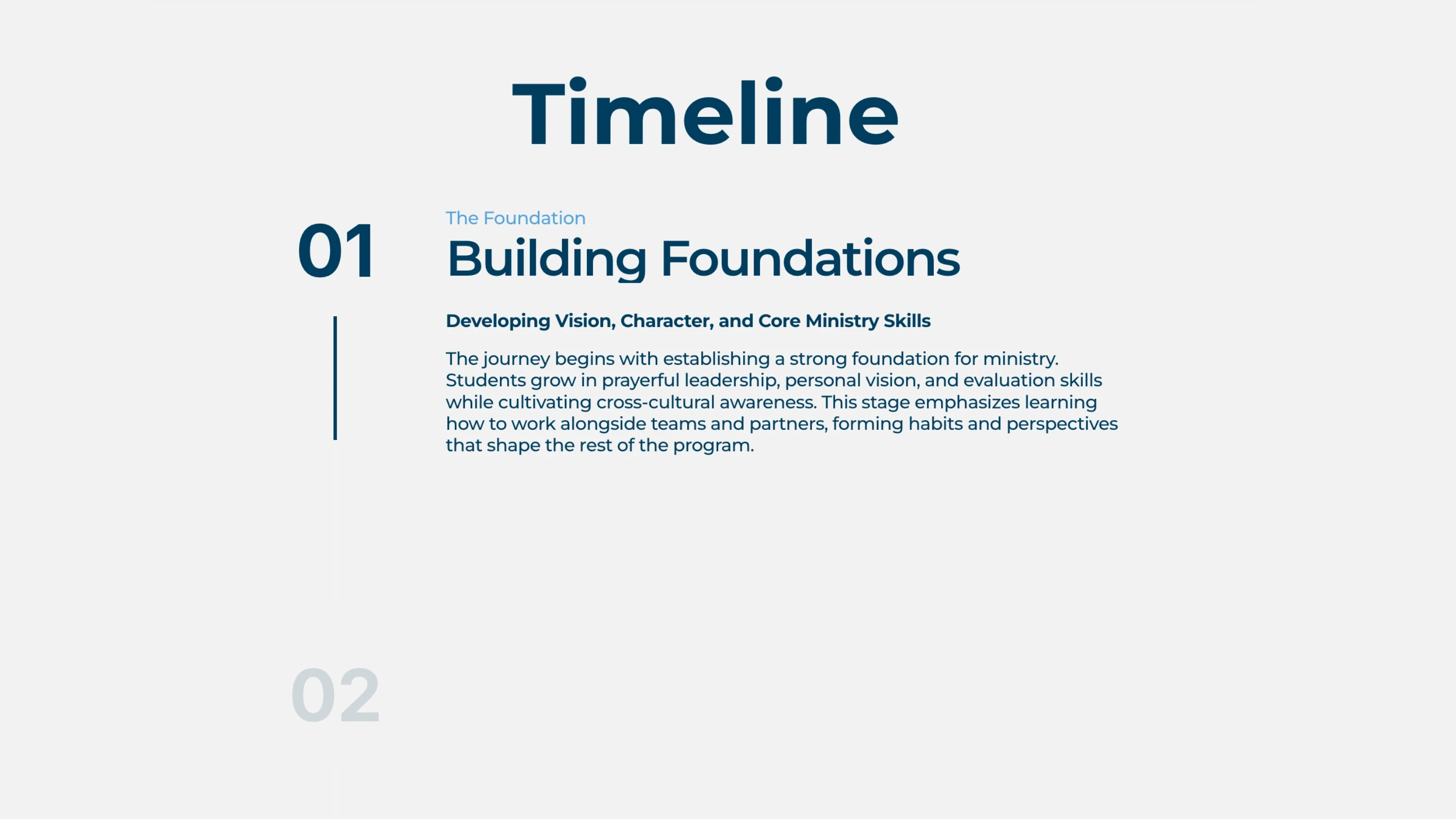 Timeline

01

The Foundation

Building Foundations

Developing Vision, Character, and Core Ministry Skills

The journey begins with establishing a strong foundation for ministry. Students grow in prayerful leadership, personal vision, and evaluation skills while cultivating cross-cultural awareness. This stage emphasizes learning how to work alongside teams and partners, forming habits and perspectives that shape the rest of the program.

02